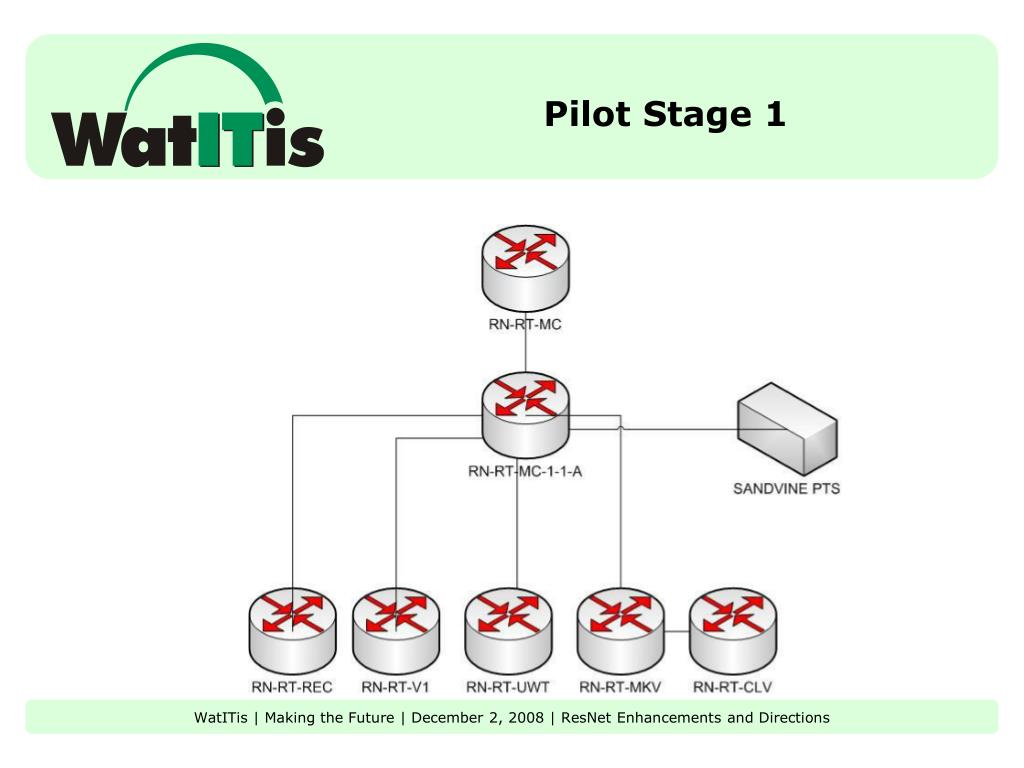 WatITis

Pilot Stage 1

RN-RT-MC

RN-RT-MC-1-1-A

SANDVINE PTS

RN-RT-REC
RN-RT-V1
RN-RT-UWT
RN-RT-MKV
RN-RT-CLV

WatITis | Making the Future | December 2, 2008 | ResNet Enhancements and Directions